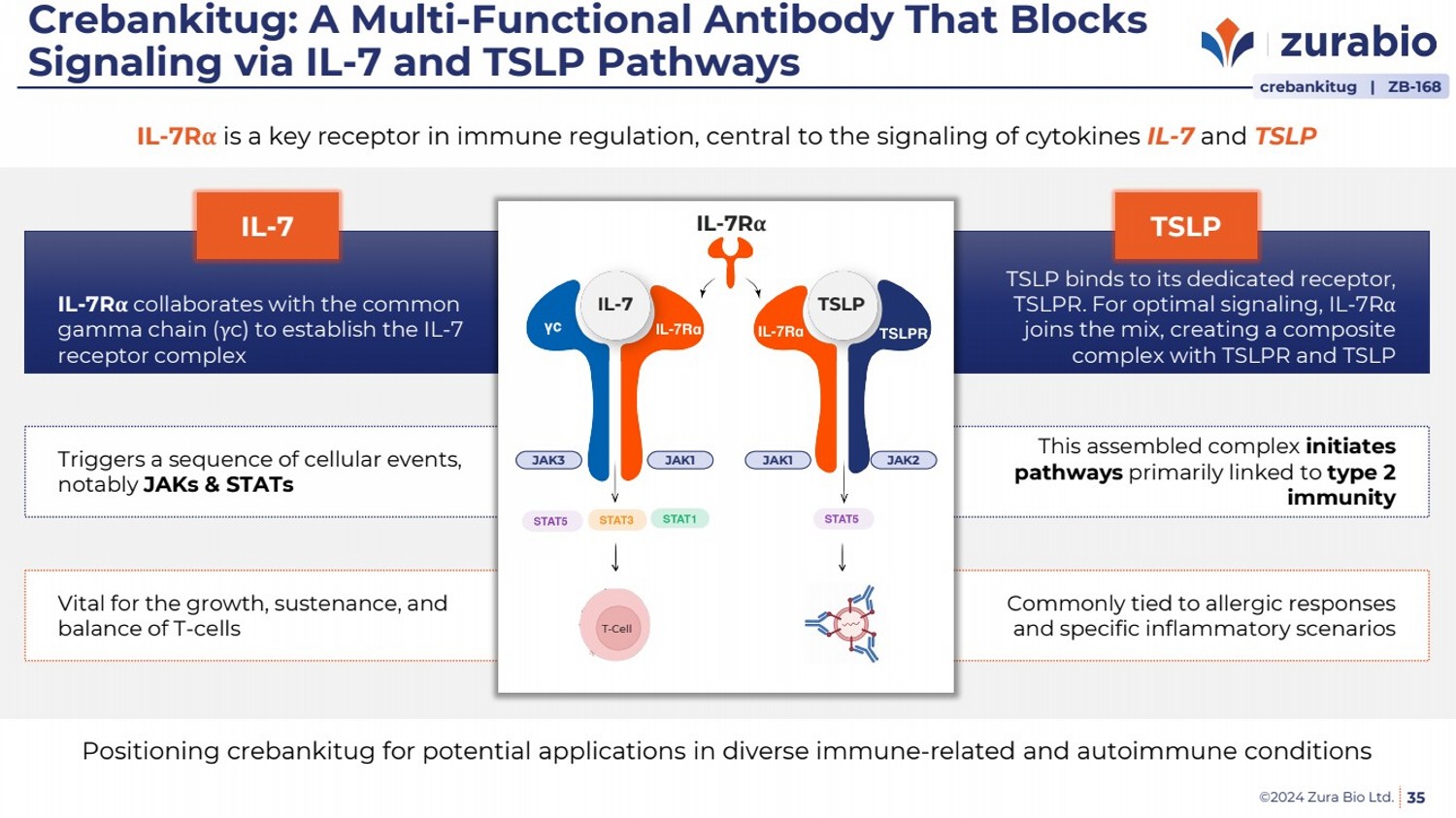 Crebankitug: A Multi-Functional Antibody That Blocks Signaling via IL-7 and TSLP Pathways

zurabio

crebankitug | ZB-168

IL-7Rα is a key receptor in immune regulation, central to the signaling of cytokines IL-7 and TSLP

IL-7

IL-7Rα collaborates with the common gamma chain (γc) to establish the IL-7 receptor complex

Triggers a sequence of cellular events, notably JAKs & STATs

Vital for the growth, sustenance, and balance of T-cells

IL-7Rα

IL-7

γc

IL-7Rα

JAK3

JAK1

STAT5

STAT3

STAT1

T-Cell

TSLP

IL-7Rα

TSLPR

JAK1

JAK2

STAT5

TSLP

TSLP binds to its dedicated receptor, TSLPR. For optimal signaling, IL-7Rα joins the mix, creating a composite complex with TSLPR and TSLP

This assembled complex initiates pathways primarily linked to type 2 immunity

Commonly tied to allergic responses and specific inflammatory scenarios

Positioning crebankitug for potential applications in diverse immune-related and autoimmune conditions

©2024 Zura Bio Ltd. 35